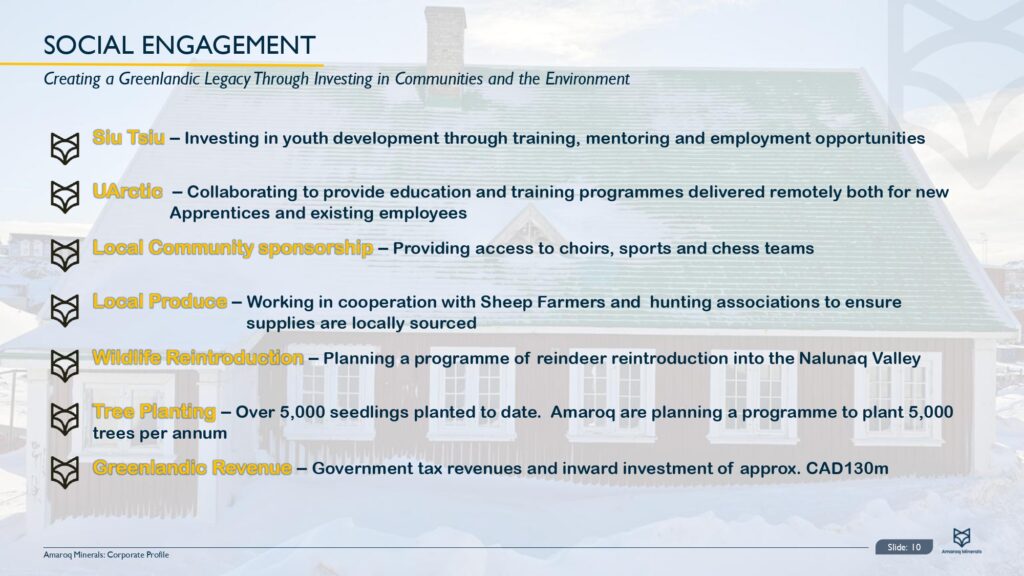 SOCIAL ENGAGEMENT

Creating a Greenlandic Legacy Through Investing in Communities and the Environment

Siu Tsiu – Investing in youth development through training, mentoring and employment opportunities

UArctic – Collaborating to provide education and training programmes delivered remotely both for new Apprentices and existing employees

Local Community sponsorship – Providing access to choirs, sports and chess teams

Local Produce – Working in cooperation with Sheep Farmers and hunting associations to ensure supplies are locally sourced

Wildlife Reintroduction – Planning a programme of reindeer reintroduction into the Nalunaq Valley

Tree Planting – Over 5,000 seedlings planted to date. Amaroq are planning a programme to plant 5,000 trees per annum

Greenlandic Revenue – Government tax revenues and inward investment of approx. CAD130m

Amaroq Minerals: Corporate Profile

Slide: 10

Amaroq Minerals